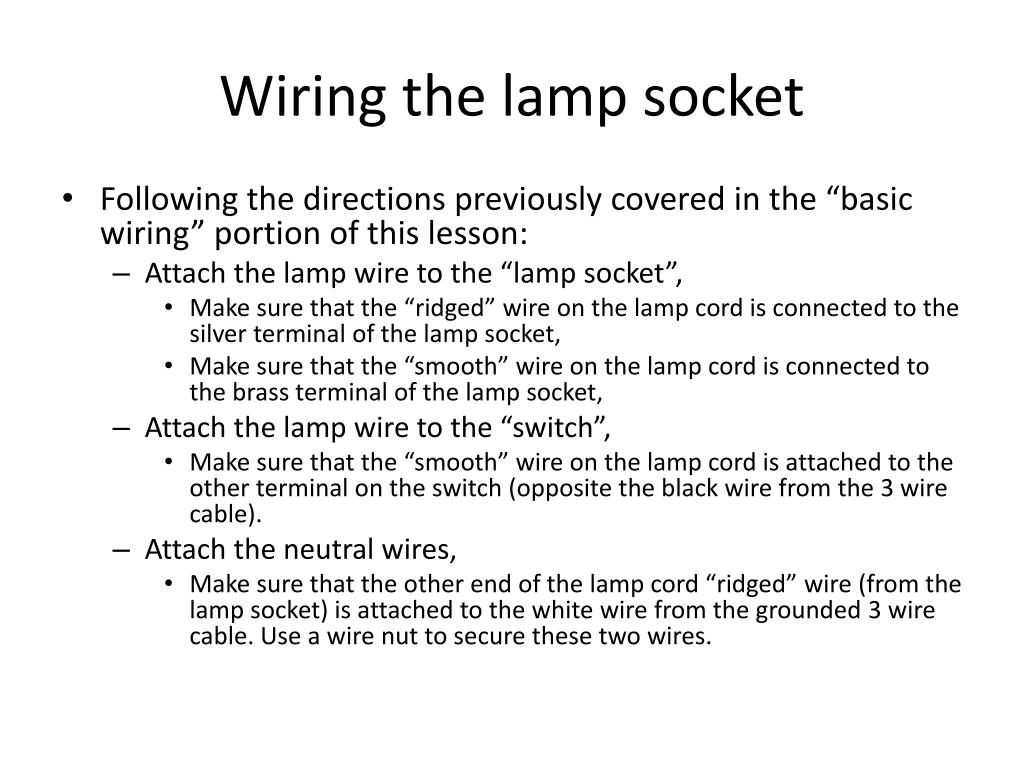 Wiring the lamp socket

• Following the directions previously covered in the “basic wiring” portion of this lesson:
– Attach the lamp wire to the “lamp socket”,
• Make sure that the “ridged” wire on the lamp cord is connected to the silver terminal of the lamp socket,
• Make sure that the “smooth” wire on the lamp cord is connected to the brass terminal of the lamp socket,
– Attach the lamp wire to the “switch”,
• Make sure that the “smooth” wire on the lamp cord is attached to the other terminal on the switch (opposite the black wire from the 3 wire cable).
– Attach the neutral wires,
• Make sure that the other end of the lamp cord “ridged” wire (from the lamp socket) is attached to the white wire from the grounded 3 wire cable. Use a wire nut to secure these two wires.